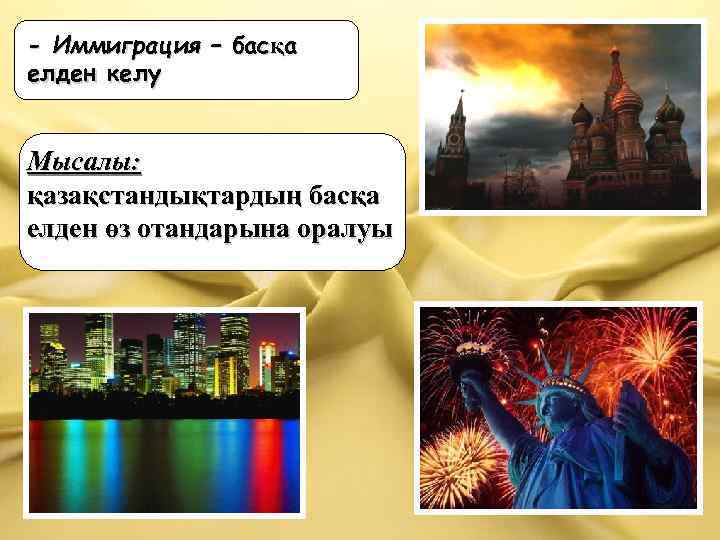 - Иммиграция – басқа елден келу

Мысалы:
қазақстандықтардың басқа елден өз отандарына оралуы